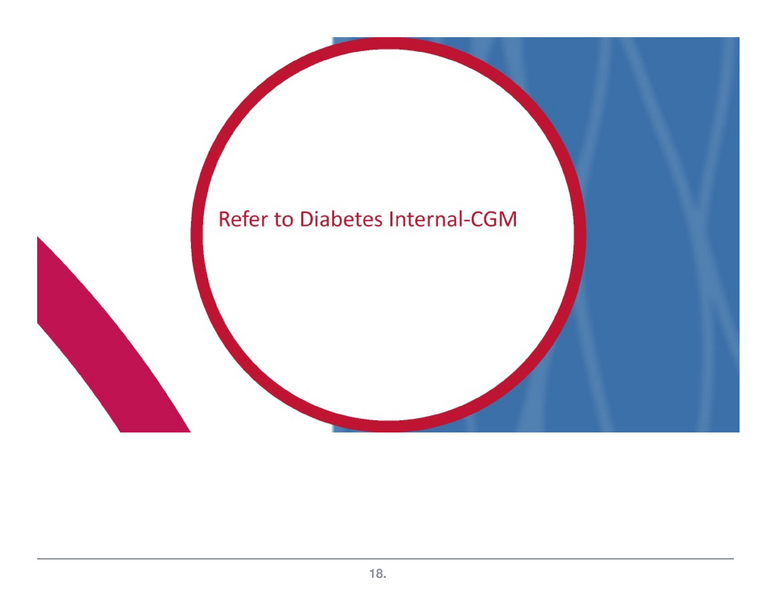 Refer to Diabetes Internal-CGM

18.